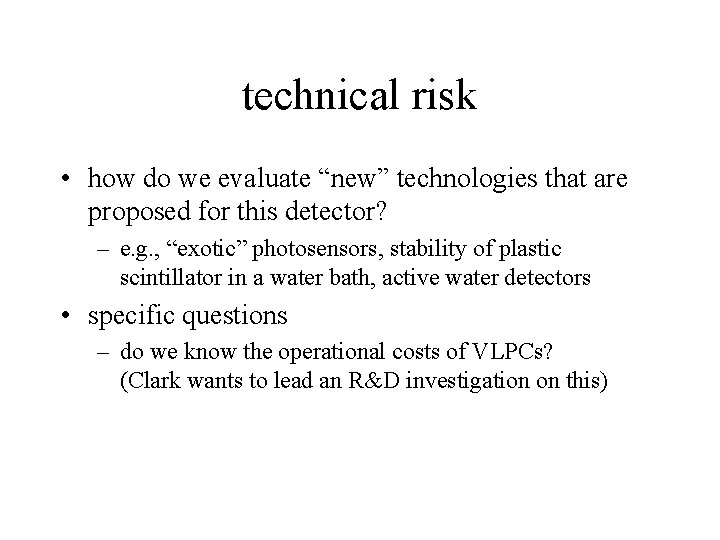 technical risk

• how do we evaluate “new” technologies that are proposed for this detector?
– e.g., “exotic” photosensors, stability of plastic scintillator in a water bath, active water detectors

• specific questions
– do we know the operational costs of VLPCs? (Clark wants to lead an R&D investigation on this)